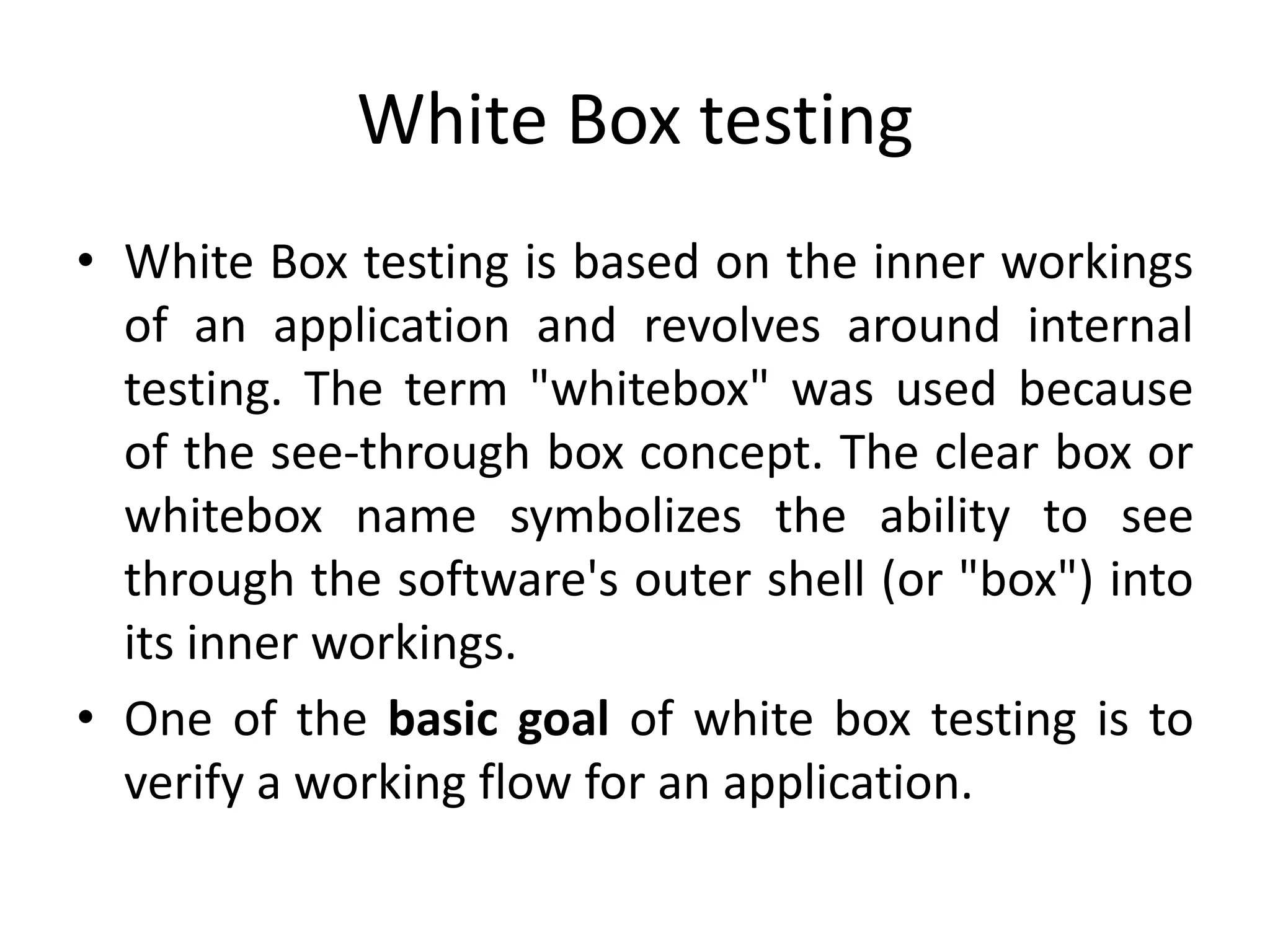 White Box testing

• White Box testing is based on the inner workings of an application and revolves around internal testing. The term "whitebox" was used because of the see-through box concept. The clear box or whitebox name symbolizes the ability to see through the software's outer shell (or "box") into its inner workings.

• One of the basic goal of white box testing is to verify a working flow for an application.